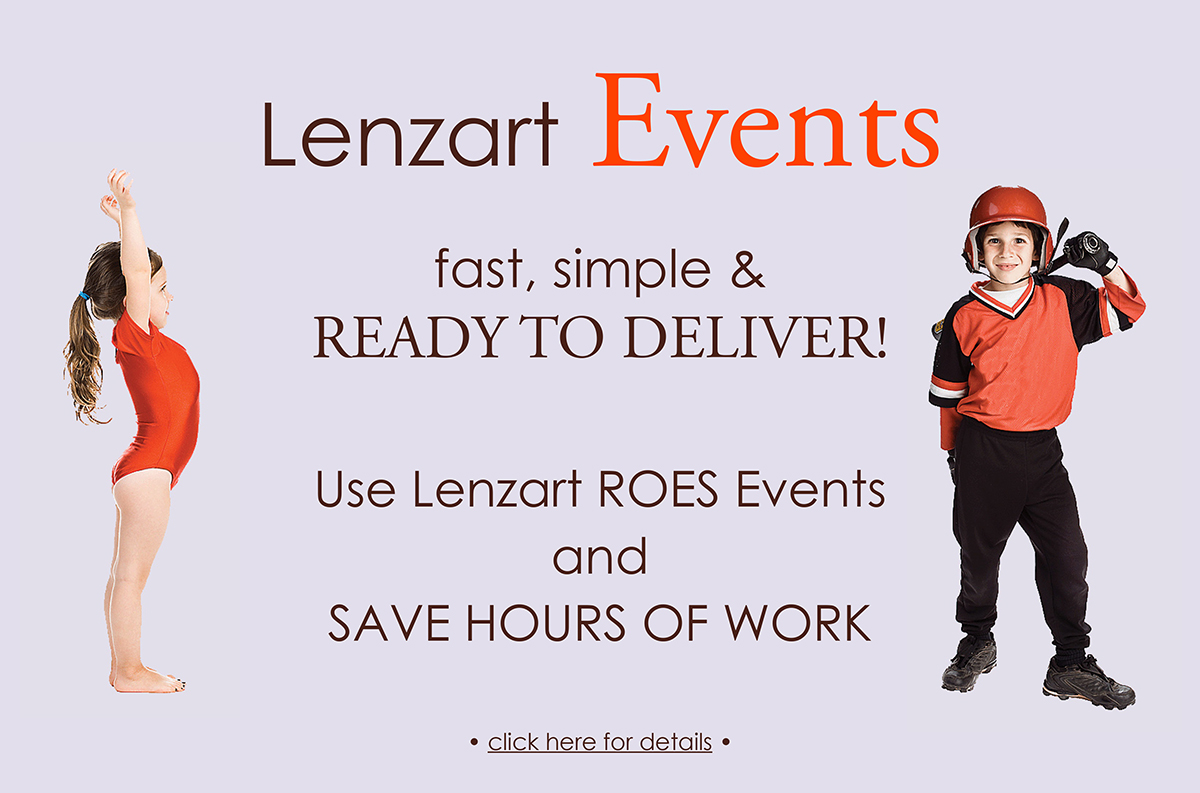 Lenzart Events

fast, simple &
READY TO DELIVER!

Use Lenzart ROES Events
and
SAVE HOURS OF WORK

• click here for details •